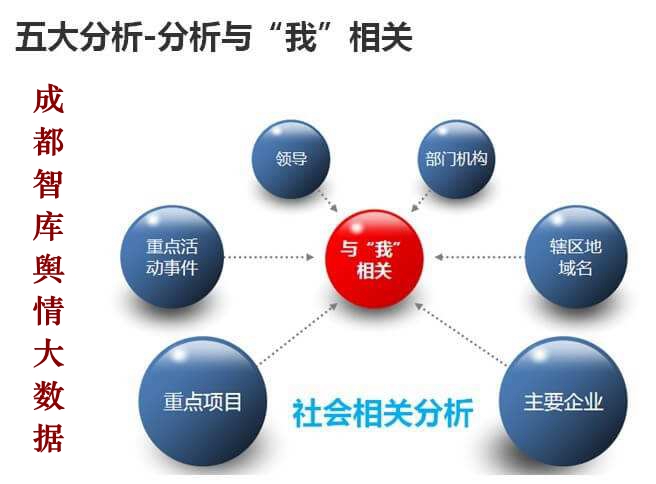 五大分析-分析与“我”相关

成都智库舆情大数据

领导

部门机构

重点活动事件

与“我”相关

辖区地域名

重点项目

社会相关分析

主要企业